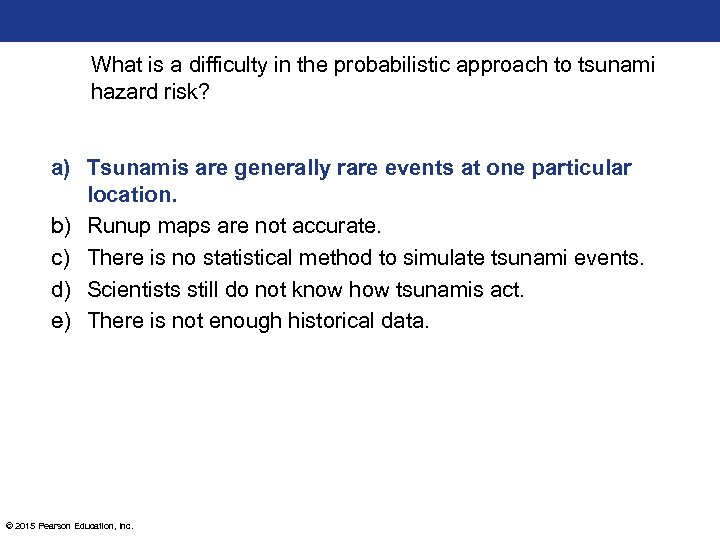 What is a difficulty in the probabilistic approach to tsunami hazard risk?

a) Tsunamis are generally rare events at one particular location.
b) Runup maps are not accurate.
c) There is no statistical method to simulate tsunami events.
d) Scientists still do not know how tsunamis act.
e) There is not enough historical data.

© 2015 Pearson Education, Inc.